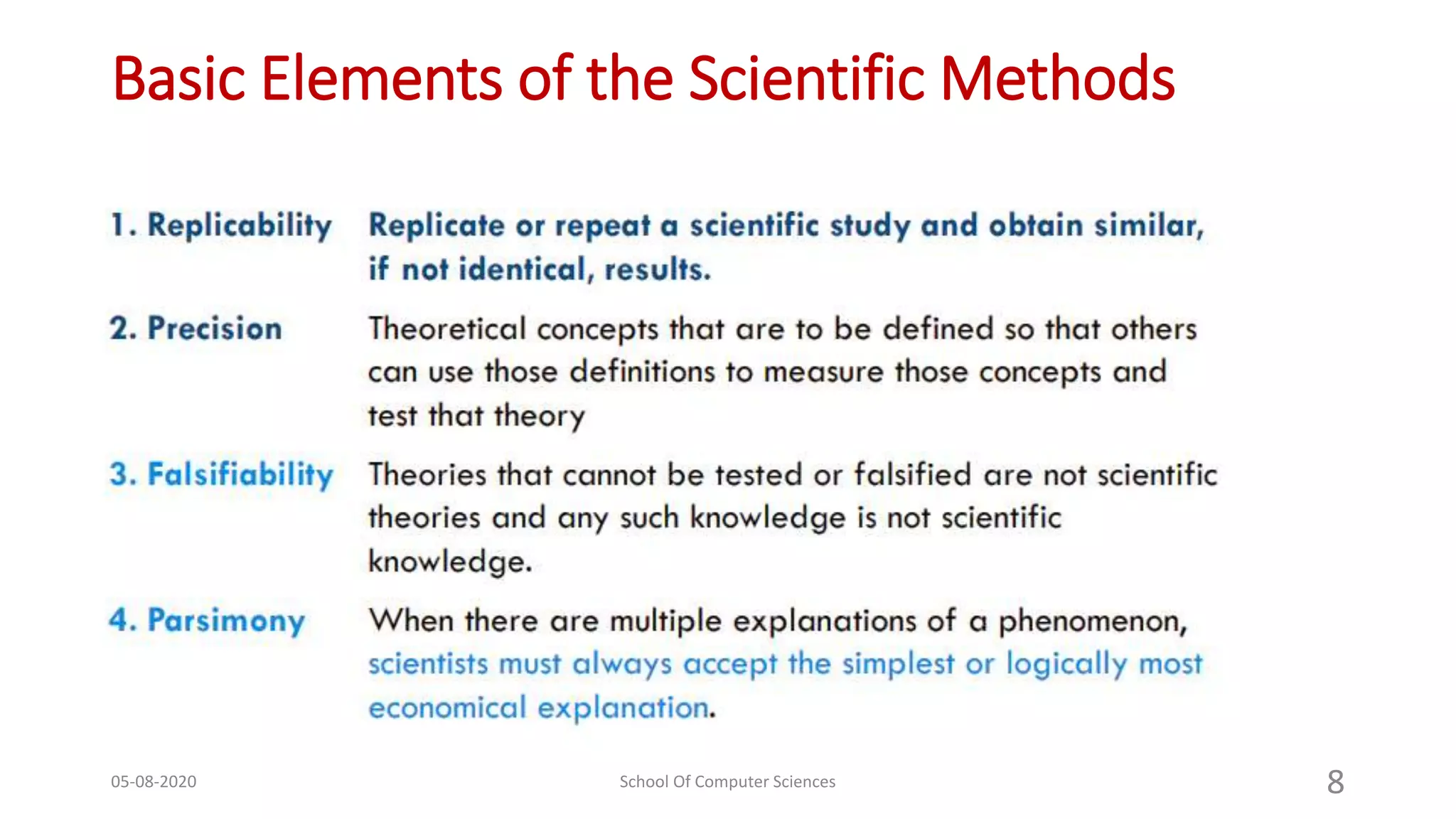 Basic Elements of the Scientific Methods

1. Replicability Replicate or repeat a scientific study and obtain similar, if not identical, results.

2. Precision Theoretical concepts that are to be defined so that others can use those definitions to measure those concepts and test that theory

3. Falsifiability Theories that cannot be tested or falsified are not scientific theories and any such knowledge is not scientific knowledge.

4. Parsimony When there are multiple explanations of a phenomenon, scientists must always accept the simplest or logically most economical explanation.

05-08-2020 School Of Computer Sciences 8